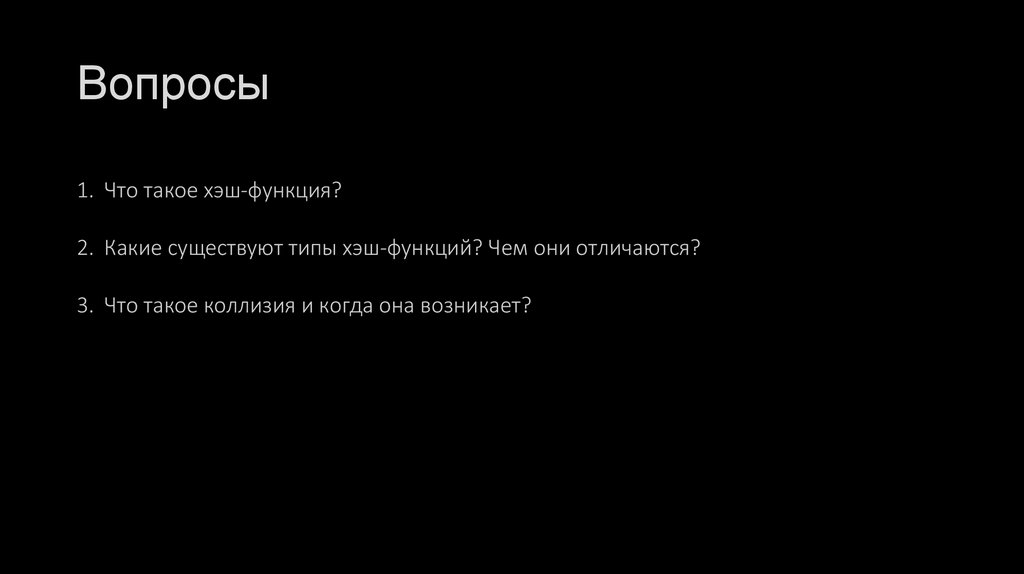 Вопросы

1. Что такое хэш-функция?

2. Какие существуют типы хэш-функций? Чем они отличаются?

3. Что такое коллизия и когда она возникает?